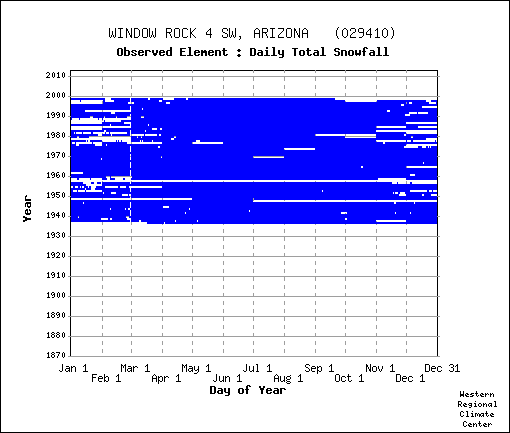 WINDOW ROCK 4 SW, ARIZONA (029410)
Observed Element : Daily Total Snowfall

Year

2010
2000
1990
1980
1970
1960
1950
1940
1930
1920
1910
1900
1890
1880
1870

Jan 1
Feb 1
Mar 1
Apr 1
May 1
Jun 1
Jul 1
Aug 1
Sep 1
Oct 1
Nov 1
Dec 1
Dec 31

Day of Year

Western
Regional
Climate
Center